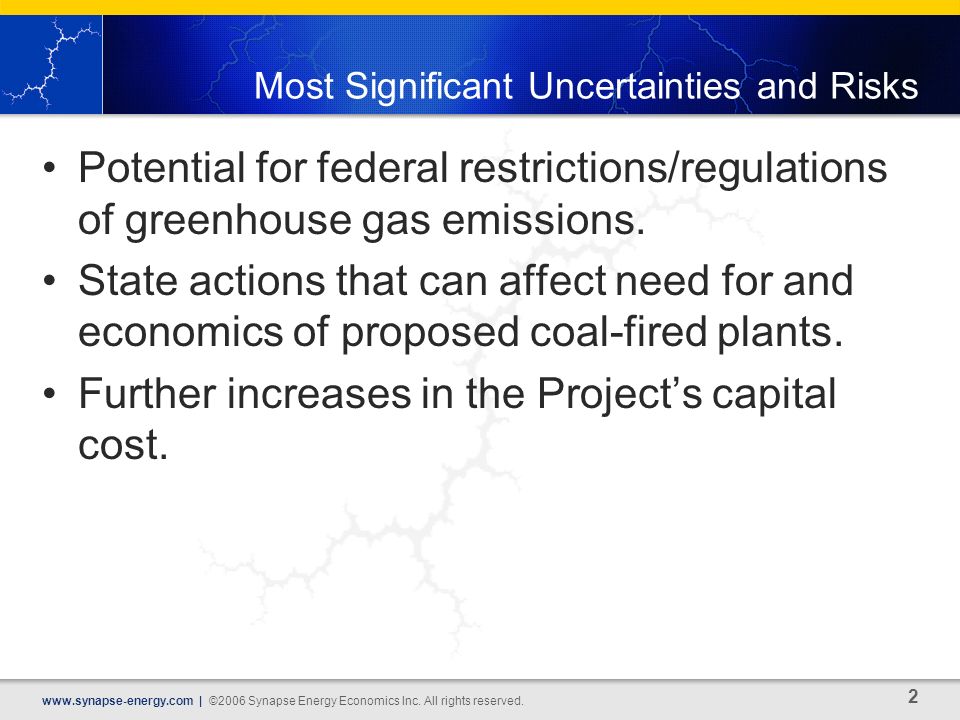 Most Significant Uncertainties and Risks

• Potential for federal restrictions/regulations of greenhouse gas emissions.

• State actions that can affect need for and economics of proposed coal-fired plants.

• Further increases in the Project's capital cost.

www.synapse-energy.com | ©2006 Synapse Energy Economics Inc. All rights reserved.

2